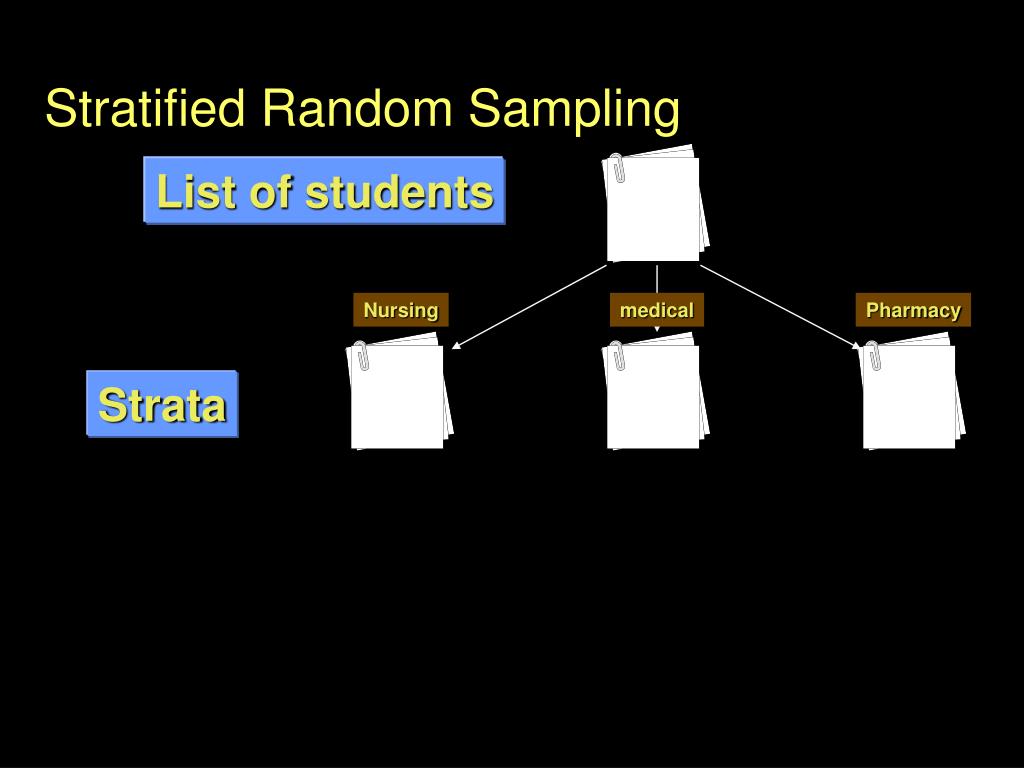 Stratified Random Sampling

List of students

Nursing

medical

Pharmacy

Strata